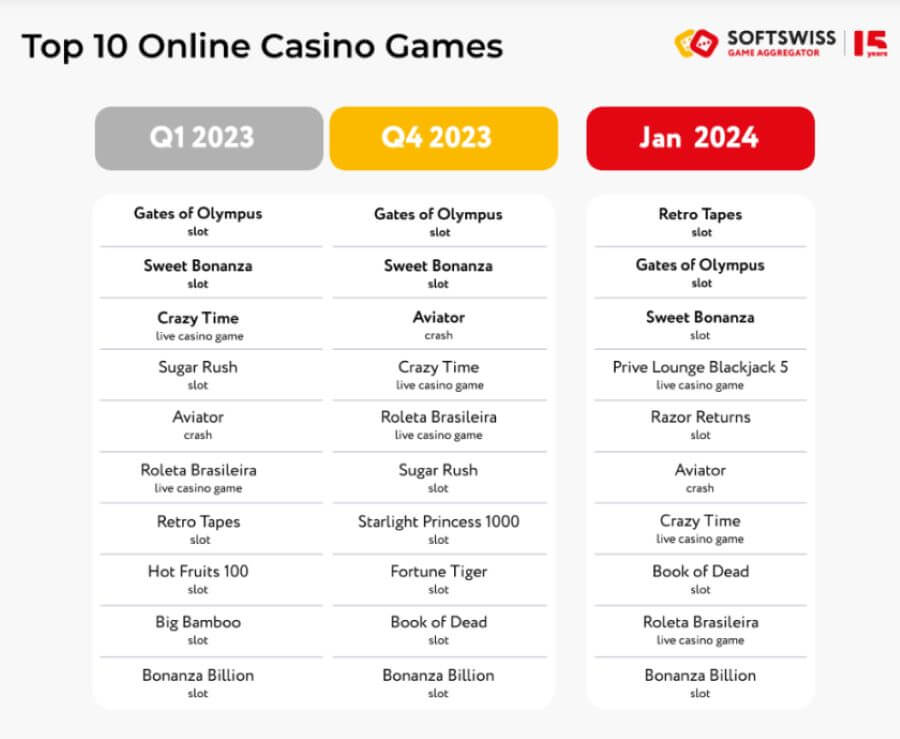 Top 10 Online Casino Games

SOFTSWISS GAME AGGREGATOR 15 years

| Q1 2023 | Q4 2023 | Jan 2024 |
|---|---|---|
| Gates of Olympus slot | Gates of Olympus slot | Retro Tapes slot |
| Sweet Bonanza slot | Sweet Bonanza slot | Gates of Olympus slot |
| Crazy Time live casino game | Aviator crash | Sweet Bonanza slot |
| Sugar Rush slot | Crazy Time live casino game | Prive Lounge Blackjack 5 live casino game |
| Aviator crash | Roleta Brasileira live casino game | Razor Returns slot |
| Roleta Brasileira live casino game | Sugar Rush slot | Aviator crash |
| Retro Tapes slot | Starlight Princess 1000 slot | Crazy Time live casino game |
| Hot Fruits 100 slot | Fortune Tiger slot | Book of Dead slot |
| Big Bamboo slot | Book of Dead slot | Roleta Brasileira live casino game |
| Bonanza Billion slot | Bonanza Billion slot | Bonanza Billion slot |